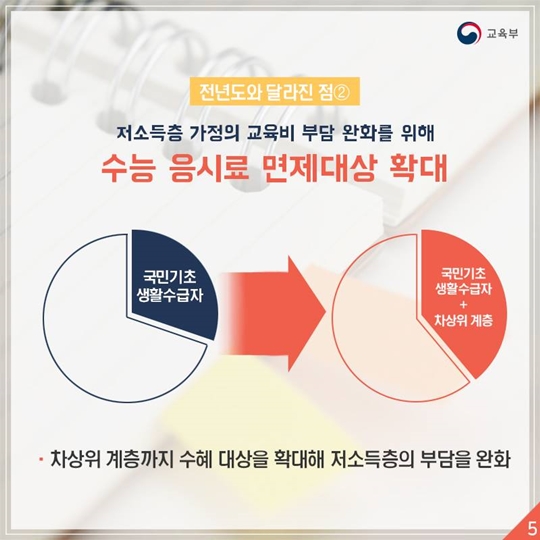 교육부

전년도와 달라진 점②

저소득층 가정의 교육비 부담 완화를 위해
수능 응시료 면제대상 확대

국민기초 생활수급자

국민기초 생활수급자 + 차상위 계층

· 차상위 계층까지 수혜 대상을 확대해 저소득층의 부담을 완화

5